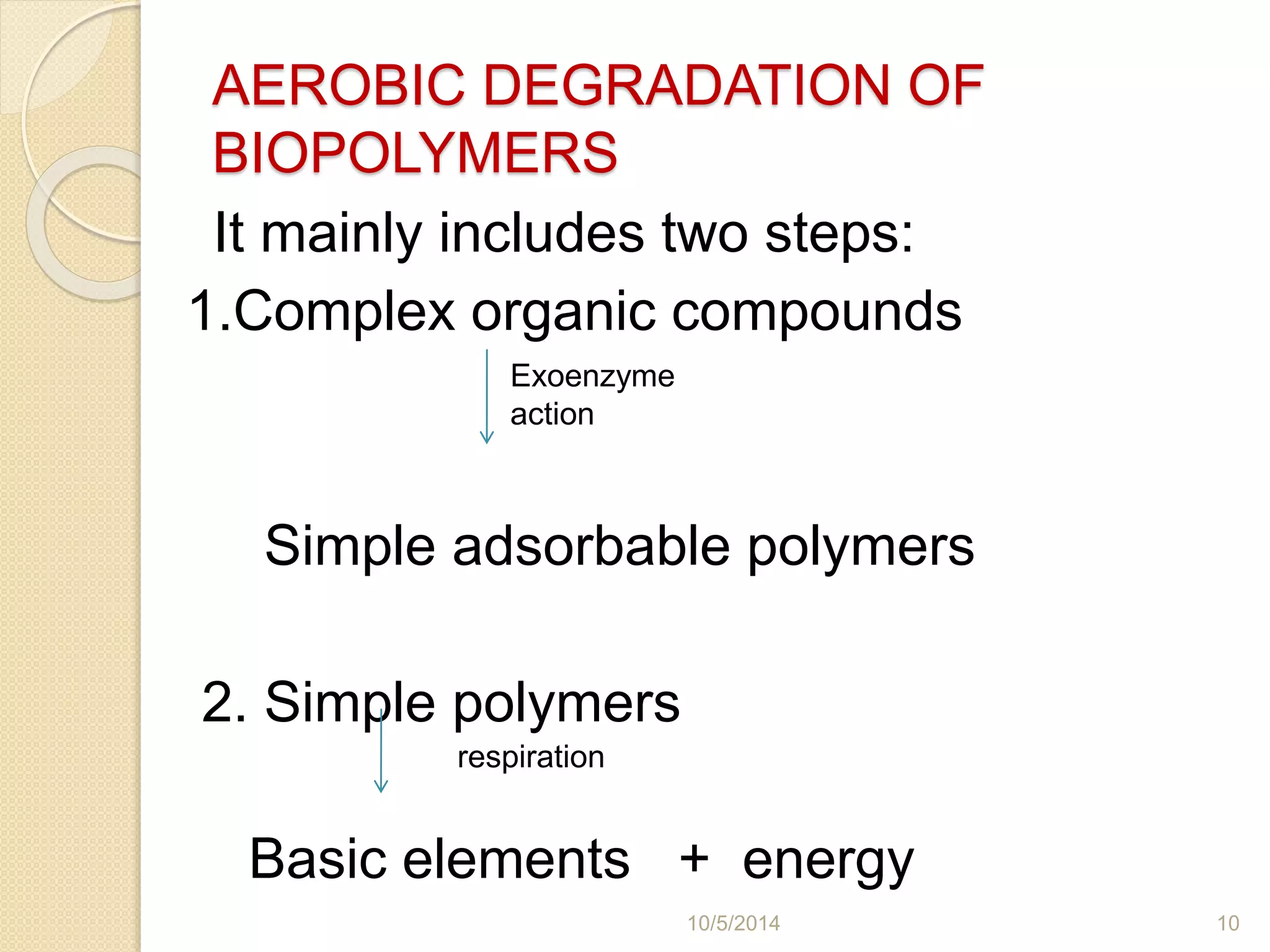 AEROBIC DEGRADATION OF BIOPOLYMERS

It mainly includes two steps:

1.Complex organic compounds

Exoenzyme action

Simple adsorbable polymers

2. Simple polymers

respiration

Basic elements + energy

10/5/2014

10